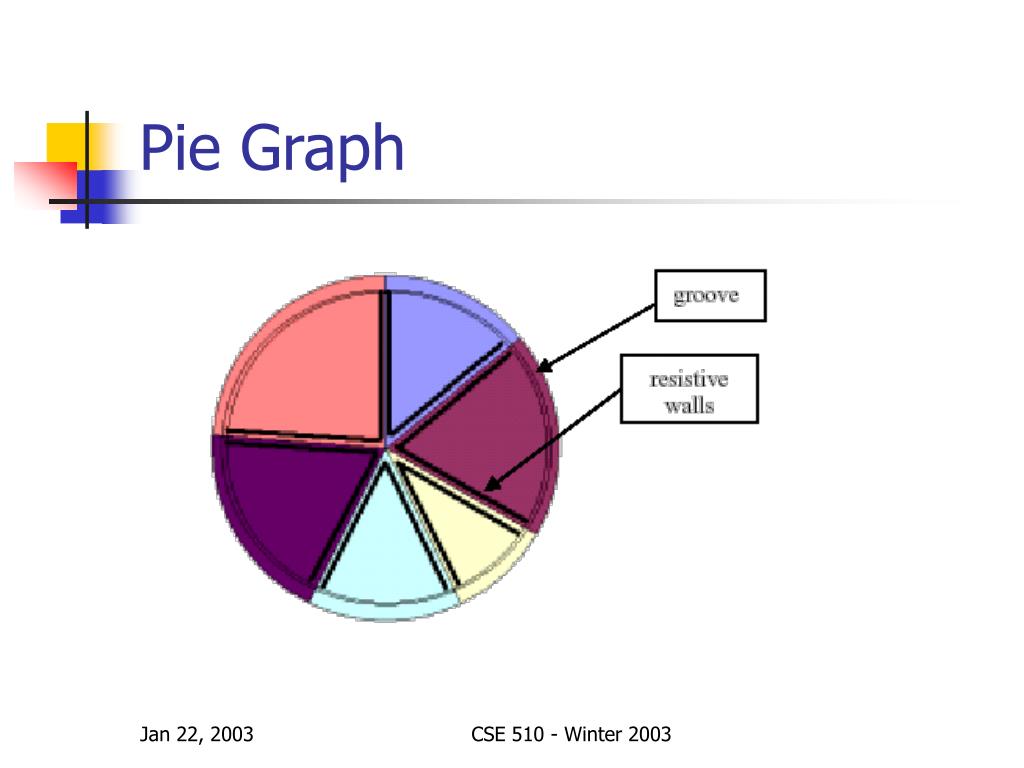 Pie Graph

groove

resistive walls

Jan 22, 2003

CSE 510 - Winter 2003